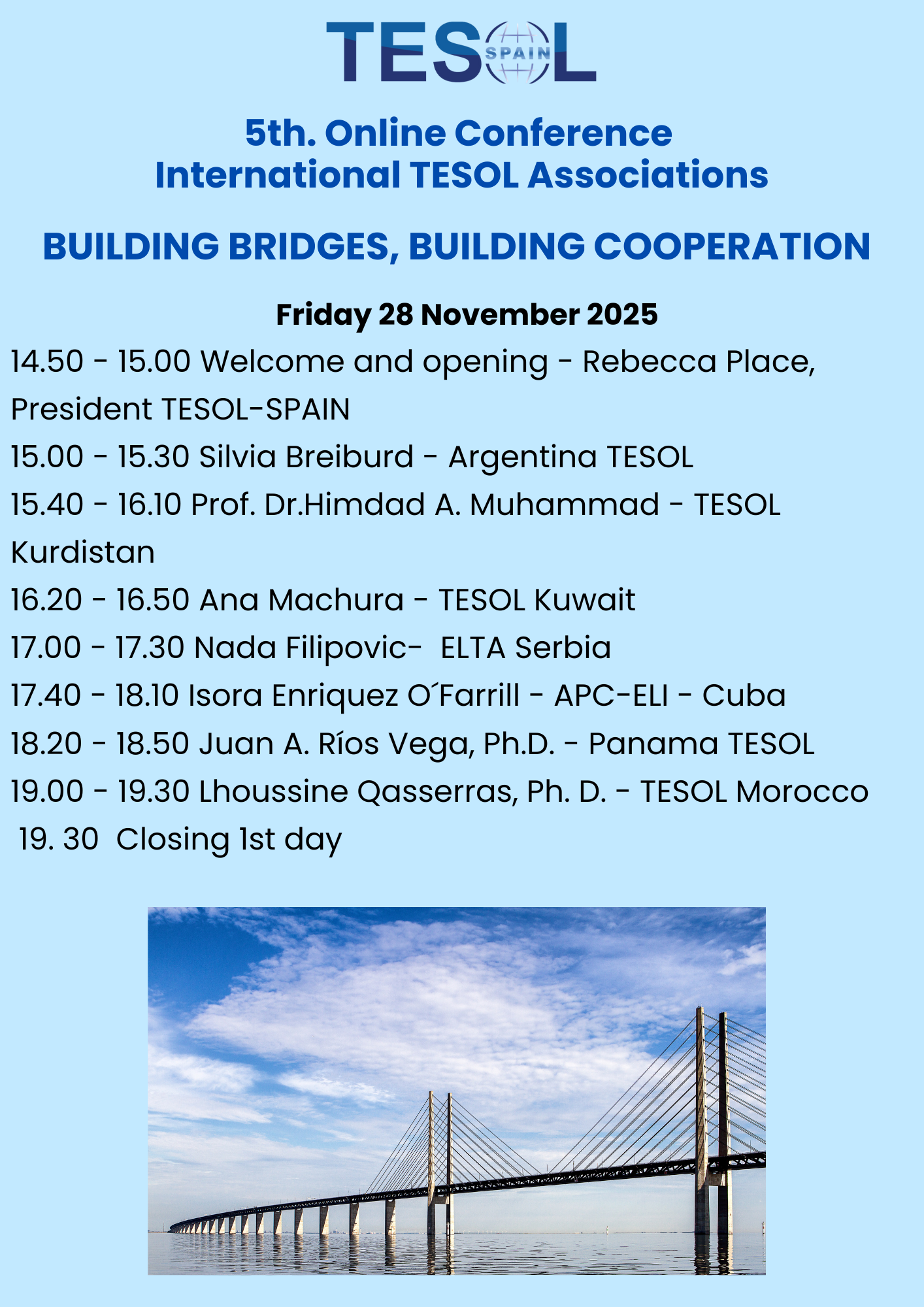 TESOL SPAIN

5th. Online Conference
International TESOL Associations

BUILDING BRIDGES, BUILDING COOPERATION

Friday 28 November 2025

14.50 - 15.00 Welcome and opening - Rebecca Place, President TESOL-SPAIN

15.00 - 15.30 Silvia Breiburd - Argentina TESOL

15.40 - 16.10 Prof. Dr.Himdad A. Muhammad - TESOL Kurdistan

16.20 - 16.50 Ana Machura - TESOL Kuwait

17.00 - 17.30 Nada Filipovic- ELTA Serbia

17.40 - 18.10 Isora Enriquez O´Farrill - APC-ELI - Cuba

18.20 - 18.50 Juan A. Ríos Vega, Ph.D. - Panama TESOL

19.00 - 19.30 Lhoussine Qasserras, Ph. D. - TESOL Morocco

19. 30 Closing 1st day